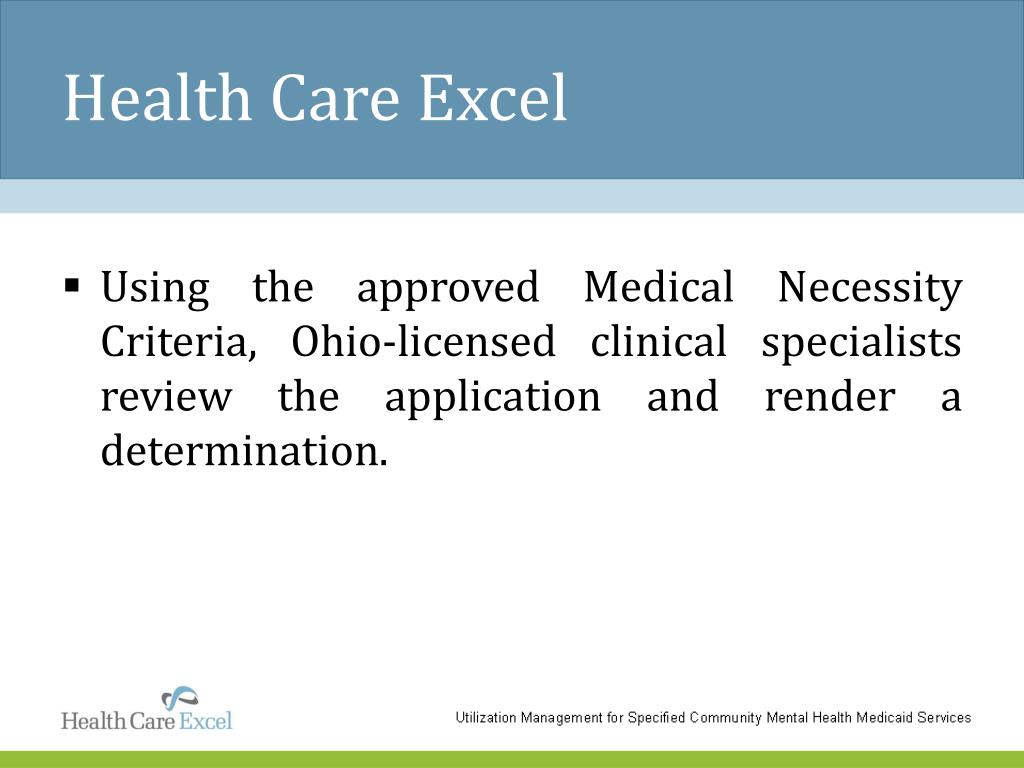 Health Care Excel

▪ Using the approved Medical Necessity Criteria, Ohio-licensed clinical specialists review the application and render a determination.

Health Care Excel

Utilization Management for Specified Community Mental Health Medicaid Services